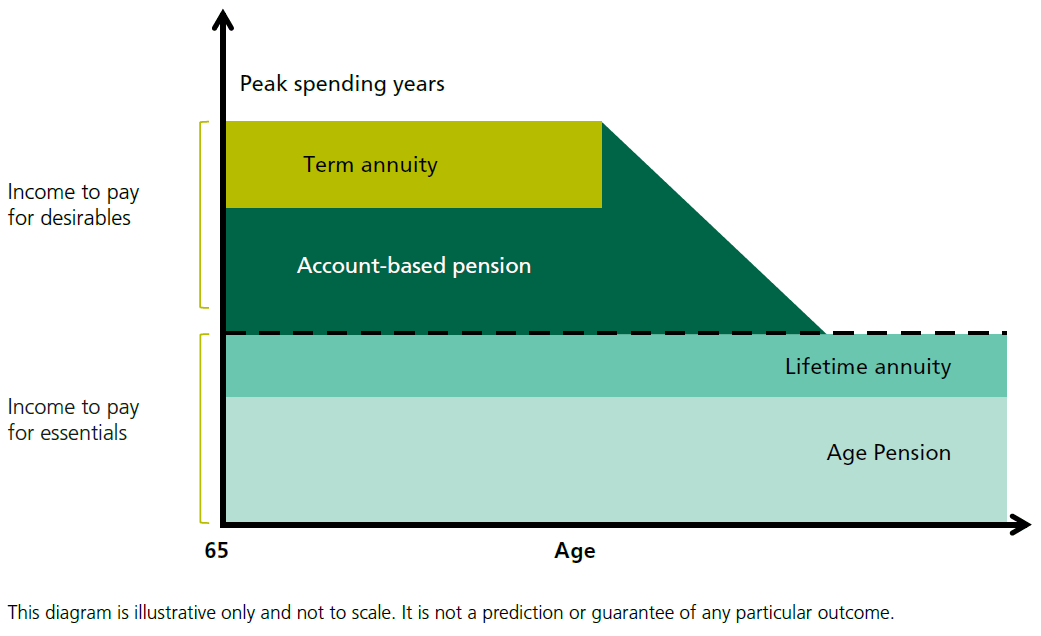 Peak spending years

Income to pay for desirables

Term annuity

Account-based pension

Income to pay for essentials

Lifetime annuity

Age Pension

65

Age

This diagram is illustrative only and not to scale. It is not a prediction or guarantee of any particular outcome.